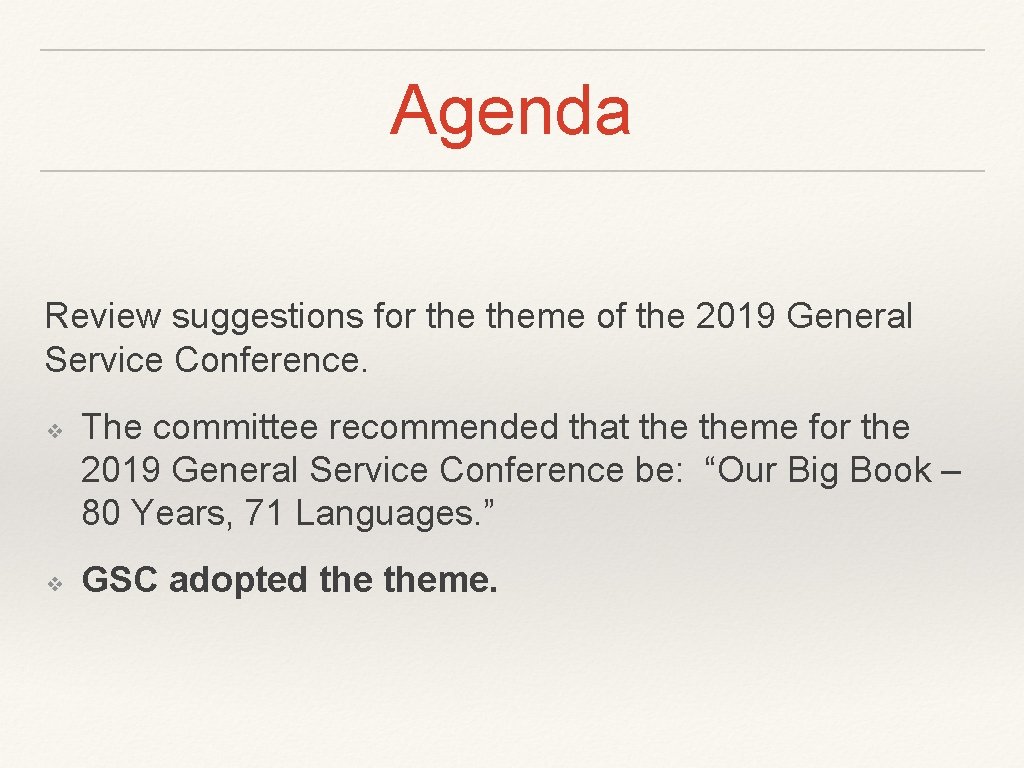 Agenda

Review suggestions for the theme of the 2019 General Service Conference.

❖ The committee recommended that the theme for the 2019 General Service Conference be: “Our Big Book – 80 Years, 71 Languages.”

❖ GSC adopted the theme.